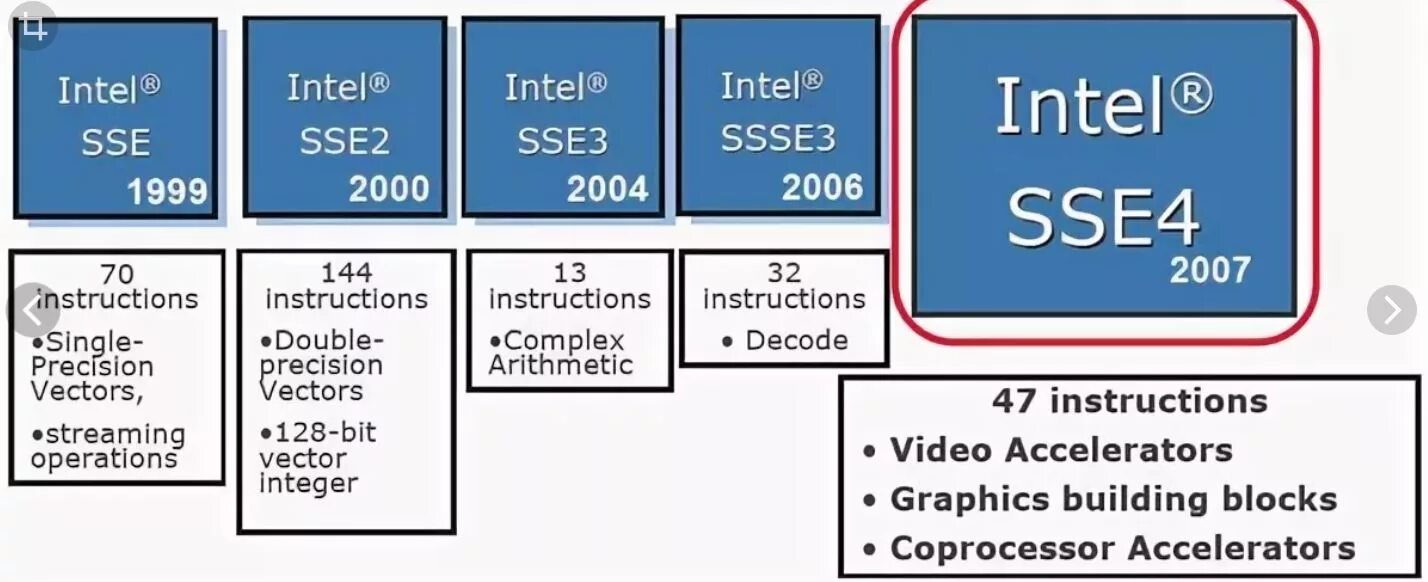 Intel®
SSE
1999

Intel®
SSE2
2000

Intel®
SSE3
2004

Intel®
SSSE3
2006

Intel®
SSE4
2007

70
instructions
•Single-Precision Vectors,
•streaming operations

144
instructions
•Double-precision Vectors
•128-bit vector integer

13
instructions
•Complex Arithmetic

32
instructions
• Decode

47 instructions
• Video Accelerators
• Graphics building blocks
• Coprocessor Accelerators